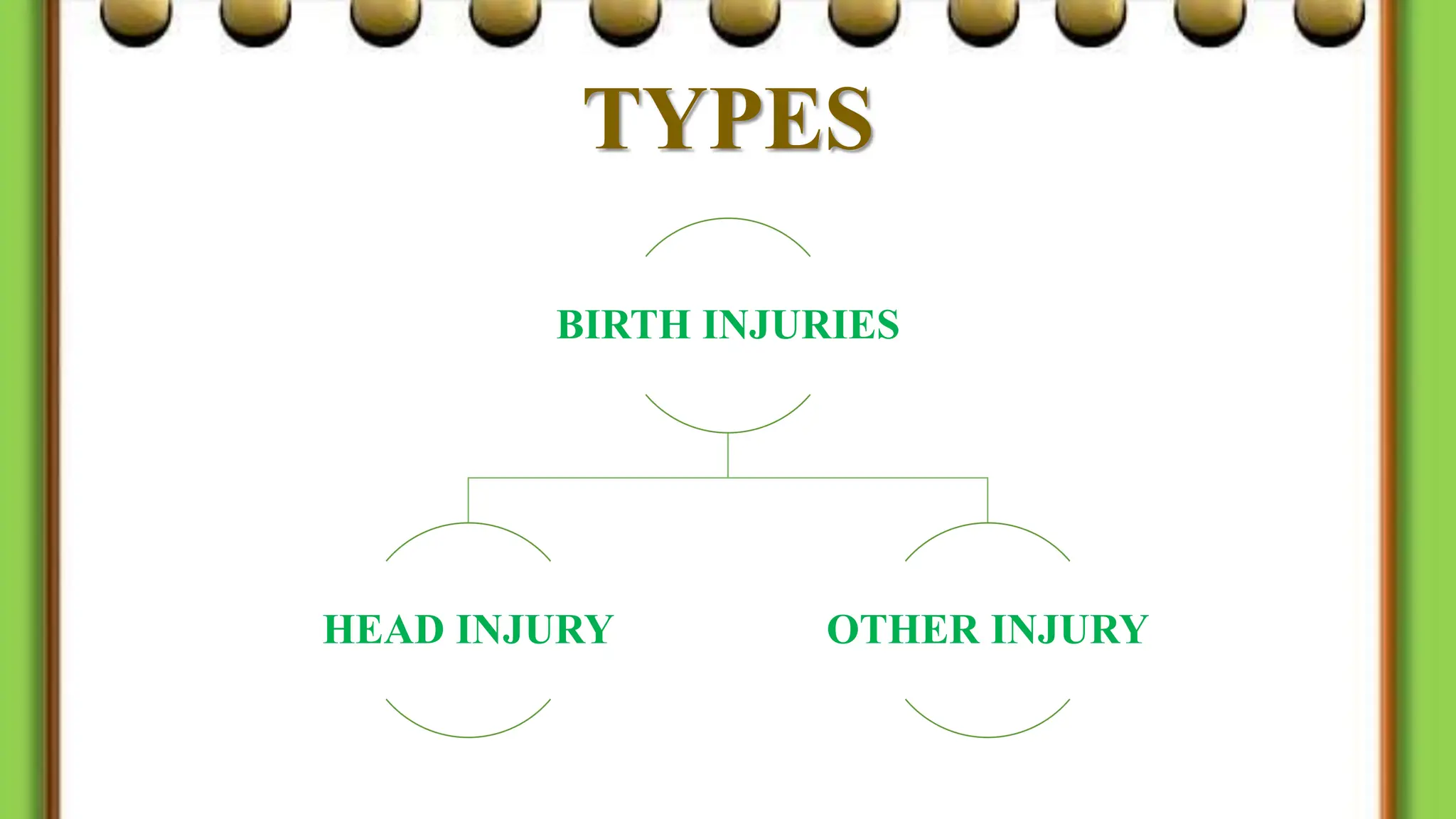 TYPES

BIRTH INJURIES

HEAD INJURY

OTHER INJURY